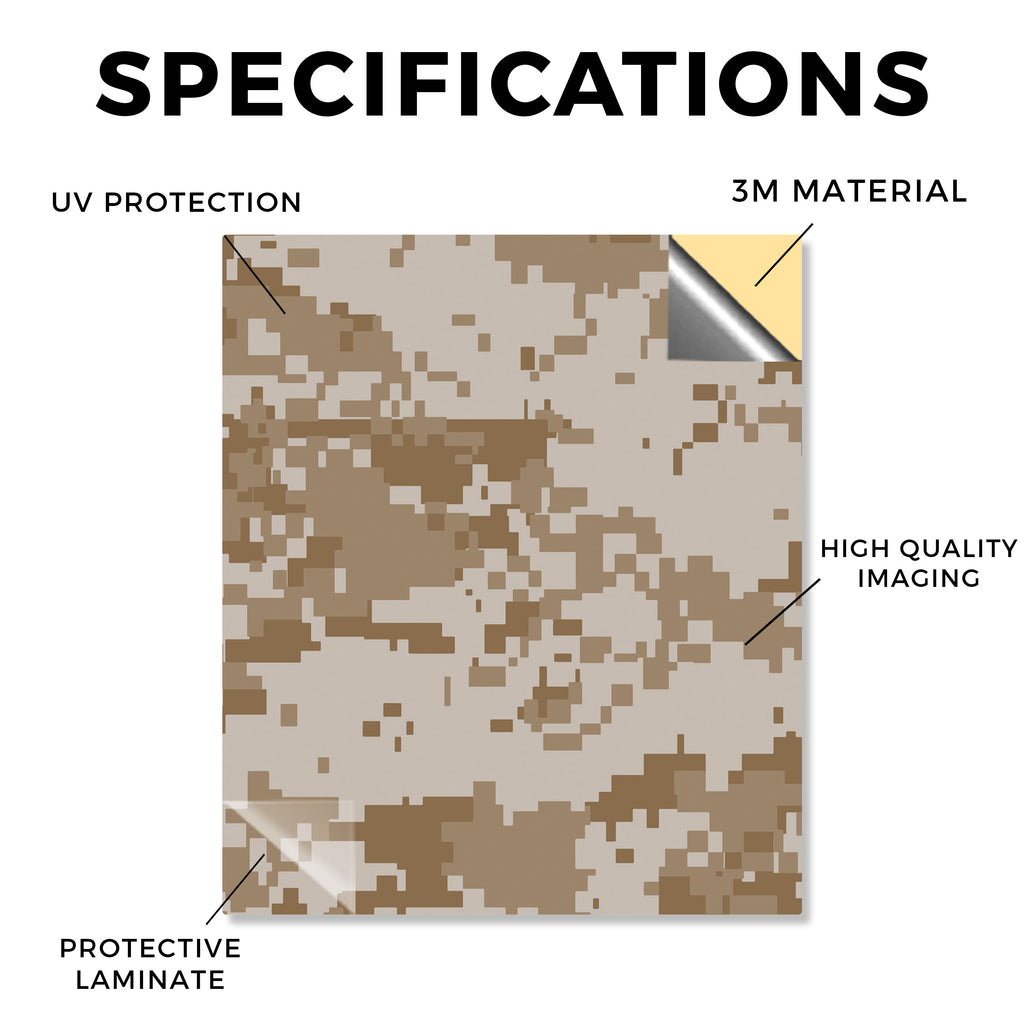 SPECIFICATIONS

UV PROTECTION

3M MATERIAL

HIGH QUALITY IMAGING

PROTECTIVE LAMINATE